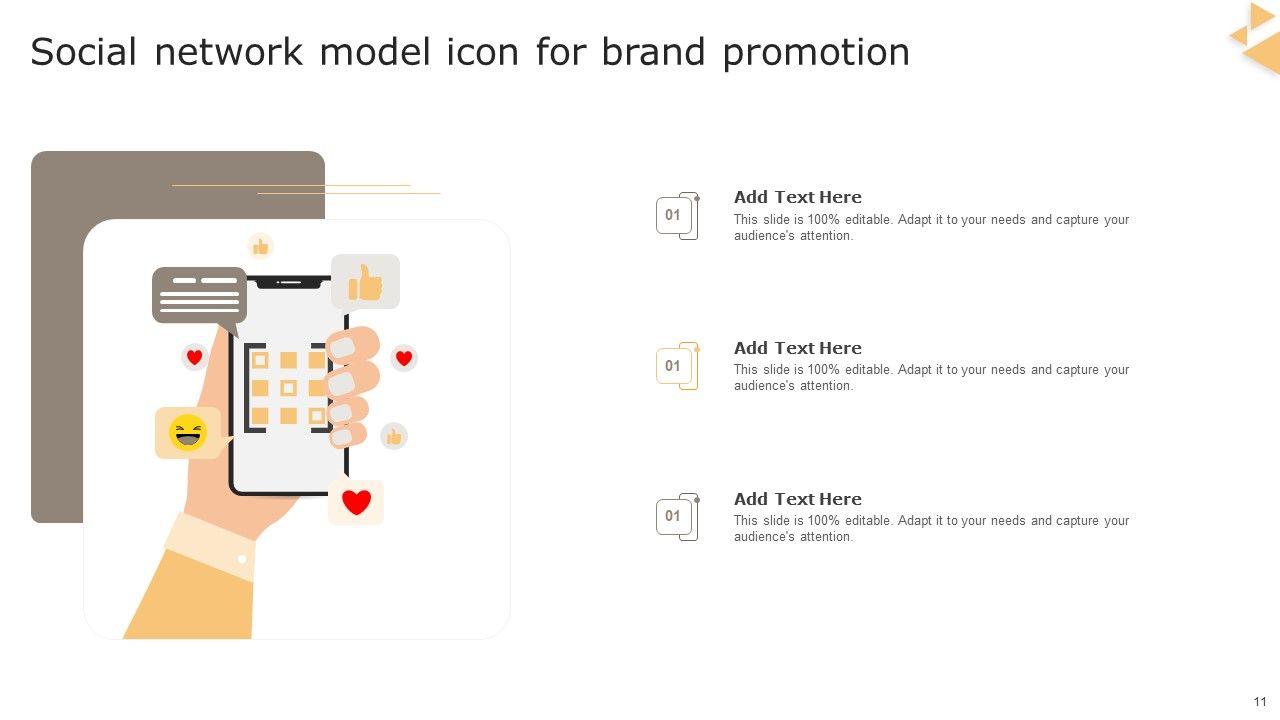 Social network model icon for brand promotion

01

Add Text Here

This slide is 100% editable. Adapt it to your needs and capture your audience's attention.

01

Add Text Here

This slide is 100% editable. Adapt it to your needs and capture your audience's attention.

01

Add Text Here

This slide is 100% editable. Adapt it to your needs and capture your audience's attention.

11